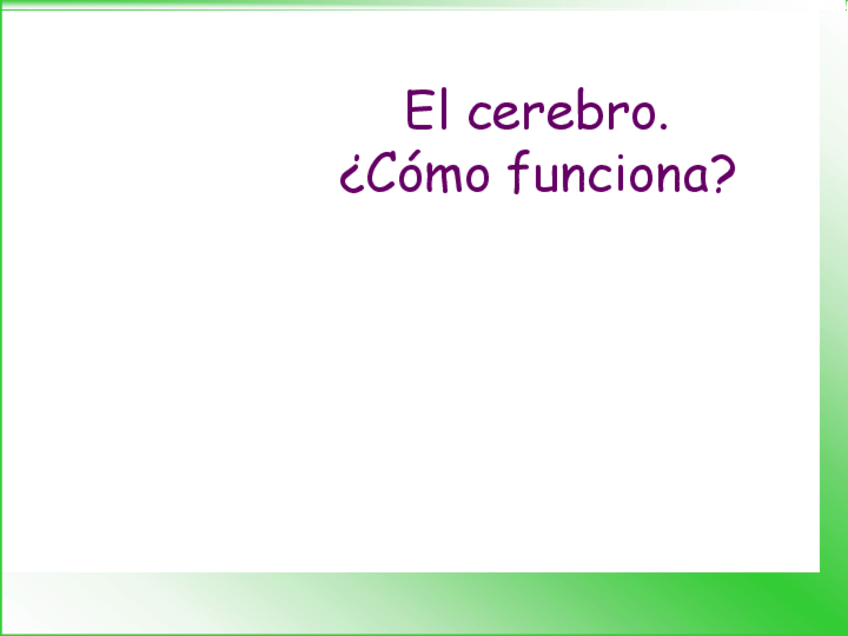 El cerebro.
¿Cómo funciona?